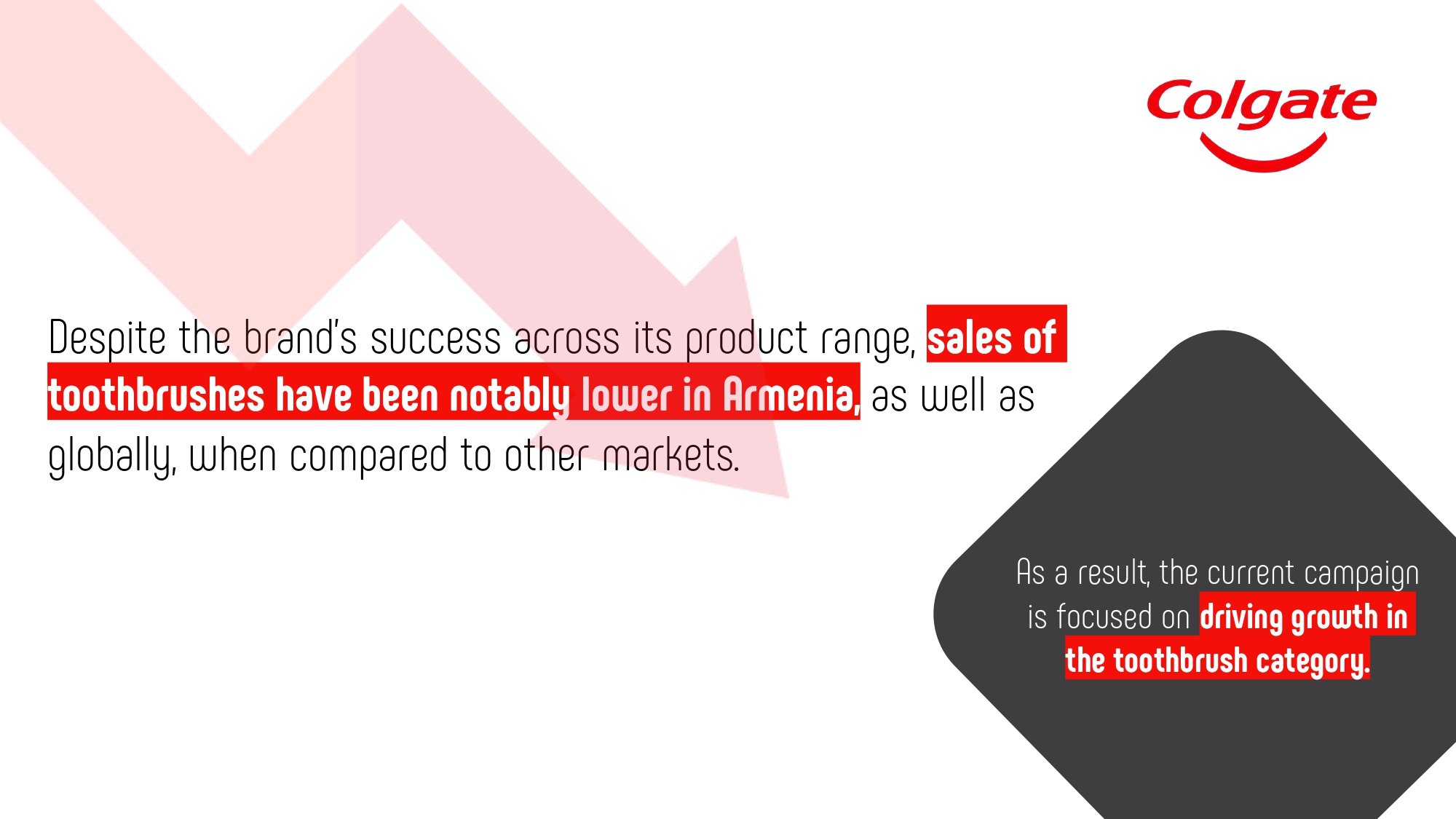 Colgate

Despite the brand's success across its product range, sales of toothbrushes have been notably lower in Armenia, as well as globally, when compared to other markets.

As a result, the current campaign is focused on driving growth in the toothbrush category.